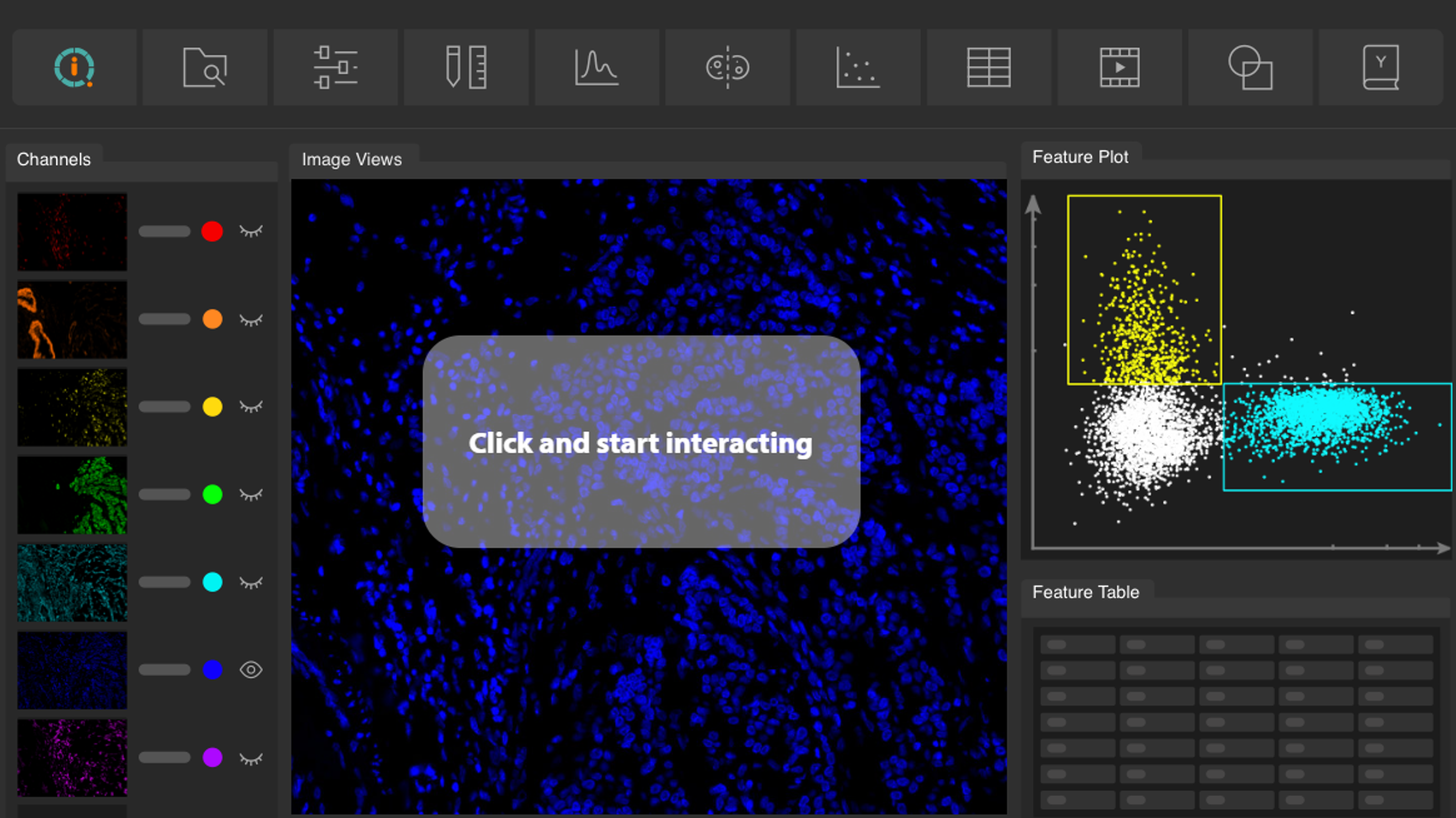 Channels

Image Views

Click and start interacting

Feature Plot

Feature Table